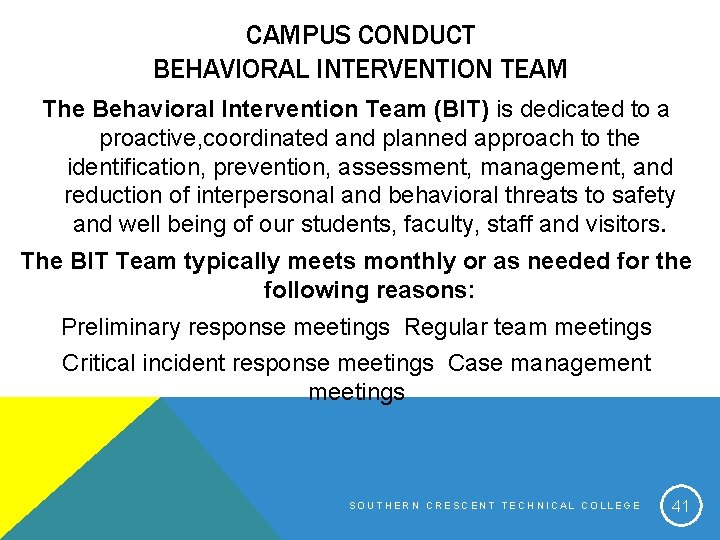 CAMPUS CONDUCT
BEHAVIORAL INTERVENTION TEAM

The Behavioral Intervention Team (BIT) is dedicated to a proactive,coordinated and planned approach to the identification, prevention, assessment, management, and reduction of interpersonal and behavioral threats to safety and well being of our students, faculty, staff and visitors.

The BIT Team typically meets monthly or as needed for the following reasons:

Preliminary response meetings  Regular team meetings

Critical incident response meetings  Case management meetings

SOUTHERN CRESCENT TECHNICAL COLLEGE

41